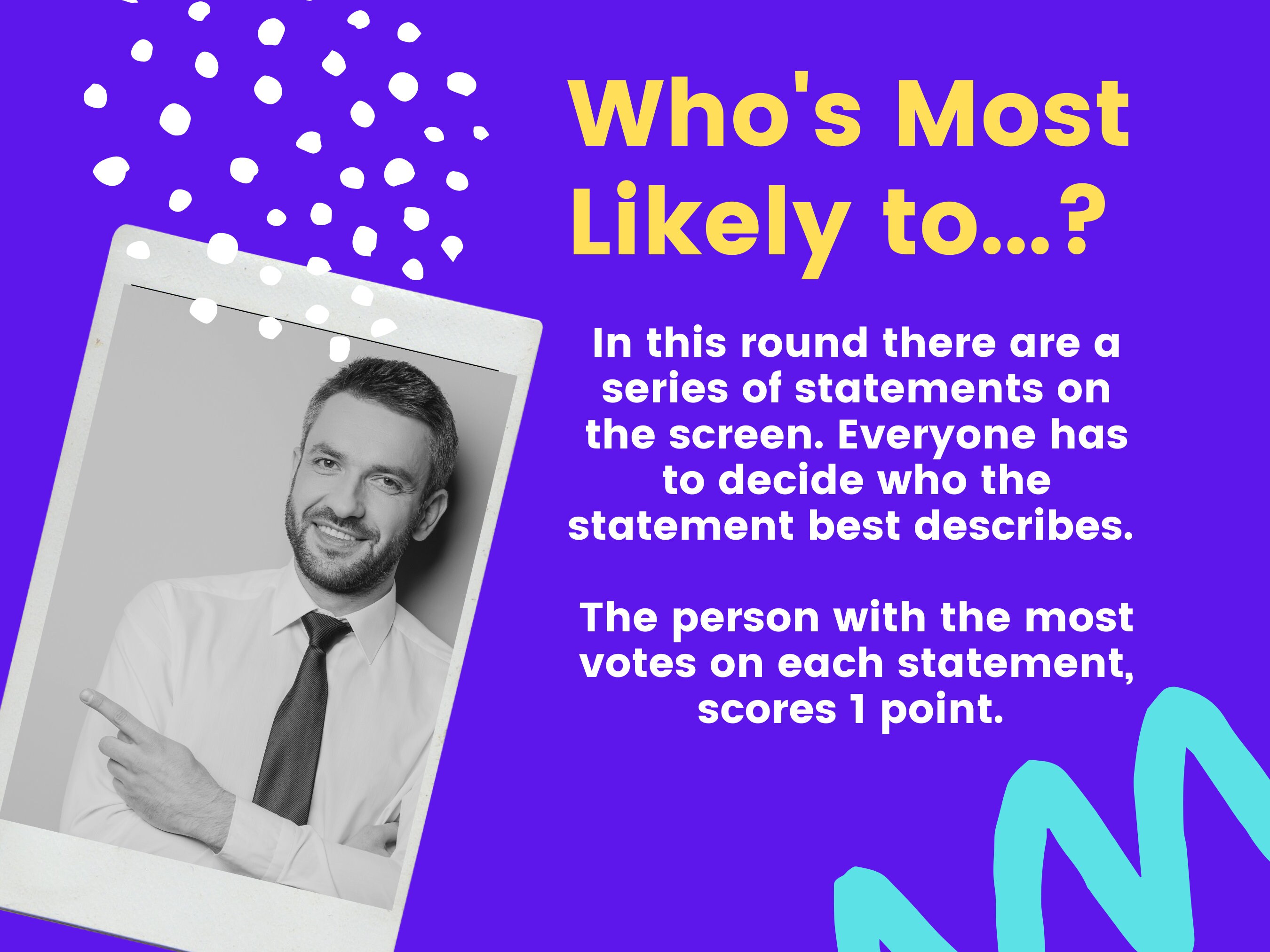 Who's Most Likely to...?

In this round there are a series of statements on the screen. Everyone has to decide who the statement best describes.

The person with the most votes on each statement, scores 1 point.